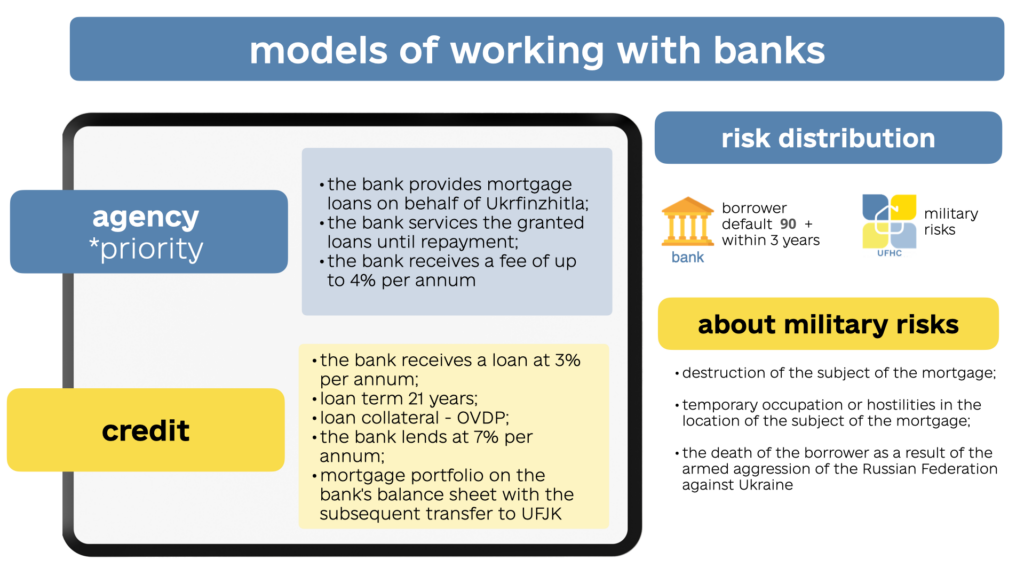 models of working with banks

agency
*priority

• the bank provides mortgage loans on behalf of Ukrfinzhitla;
• the bank services the granted loans until repayment;
• the bank receives a fee of up to 4% per annum

credit

• the bank receives a loan at 3% per annum;
• loan term 21 years;
• loan collateral - OVDP;
• the bank lends at 7% per annum;
• mortgage portfolio on the bank's balance sheet with the subsequent transfer to UFJK

risk distribution

bank

borrower default 90 + within 3 years

UFHC

military risks

about military risks

• destruction of the subject of the mortgage;

• temporary occupation or hostilities in the location of the subject of the mortgage;

• the death of the borrower as a result of the armed aggression of the Russian Federation against Ukraine